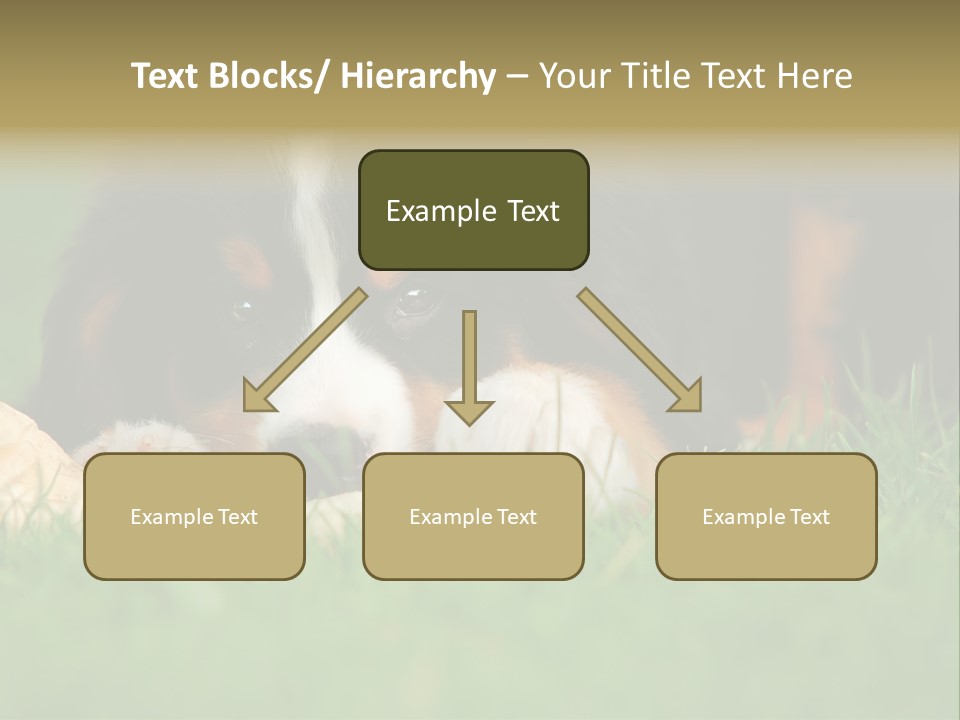 Text Blocks/ Hierarchy – Your Title Text Here

Example Text

Example Text

Example Text

Example Text